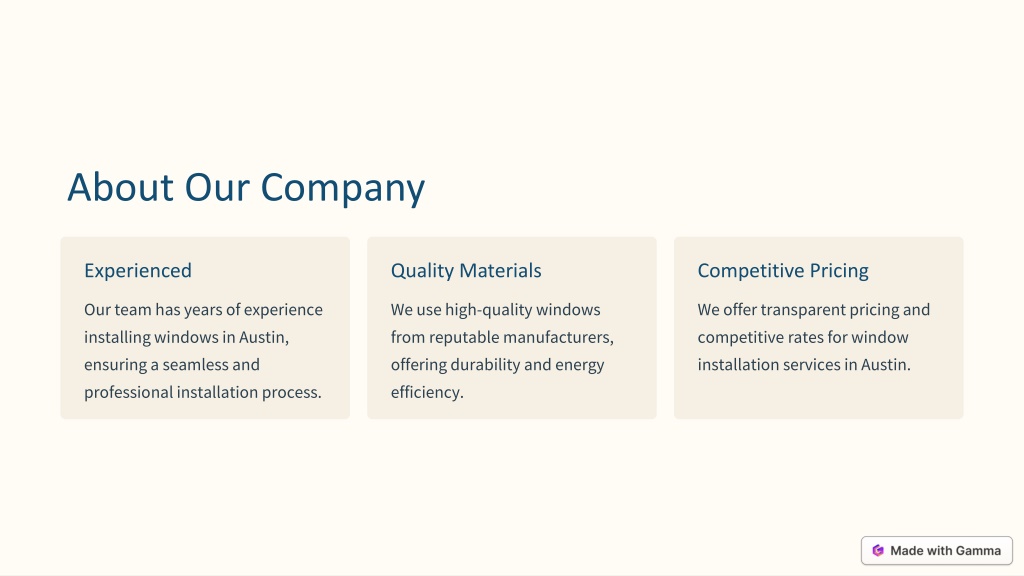 About Our Company

Experienced

Our team has years of experience installing windows in Austin, ensuring a seamless and professional installation process.

Quality Materials

We use high-quality windows from reputable manufacturers, offering durability and energy efficiency.

Competitive Pricing

We offer transparent pricing and competitive rates for window installation services in Austin.

Made with Gamma